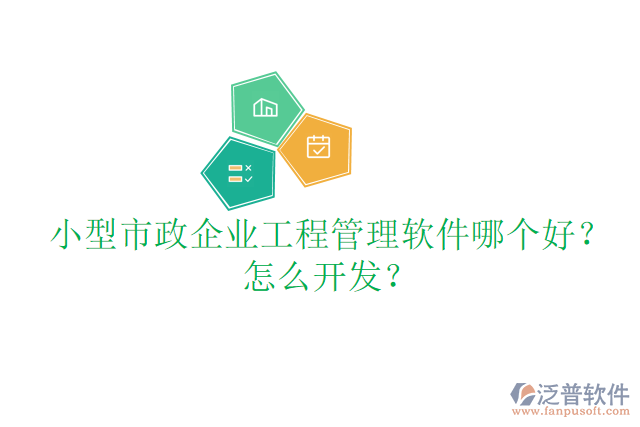 小型市政企业工程管理软件哪个好？怎么开发？

泛普软件
www.fanpusoft.com